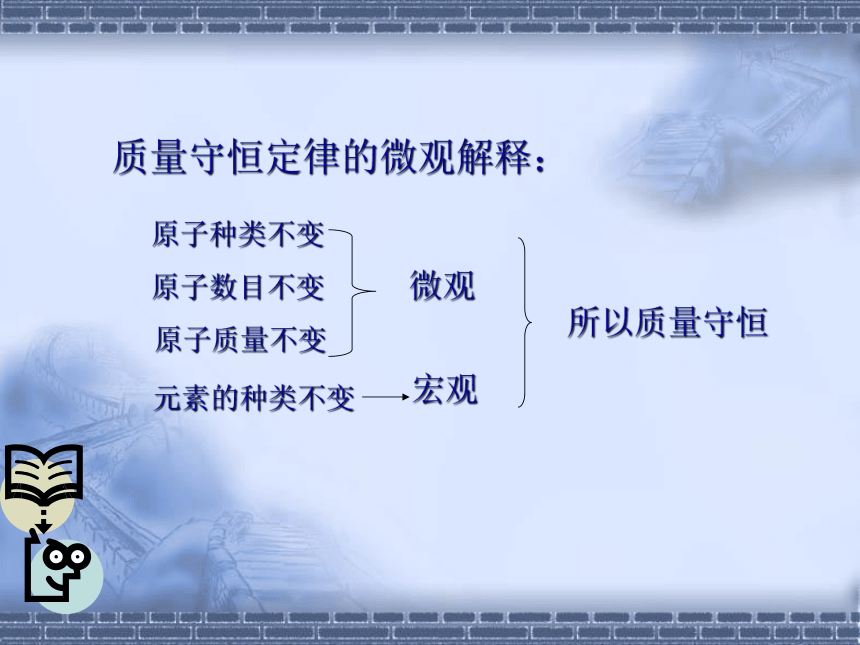 质量守恒定律的微观解释：

原子种类不变
原子数目不变
原子质量不变

微观

元素的种类不变

宏观

所以质量守恒